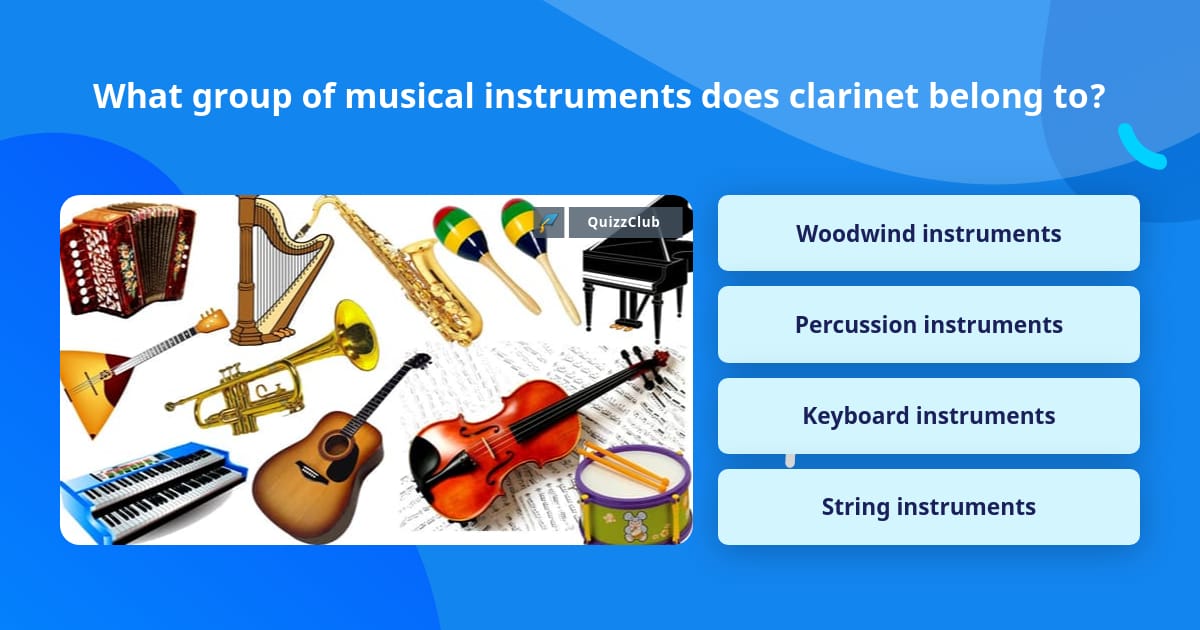 What group of musical instruments does clarinet belong to?

QuizzClub

Woodwind instruments

Percussion instruments

Keyboard instruments

String instruments